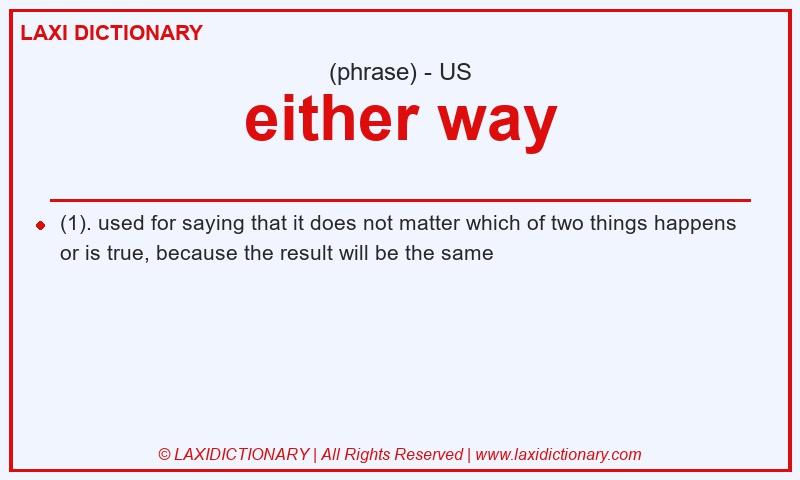 LAXI DICTIONARY

(phrase) - US

either way

(1). used for saying that it does not matter which of two things happens or is true, because the result will be the same

© LAXIDICTIONARY | All Rights Reserved | www.laxidictionary.com